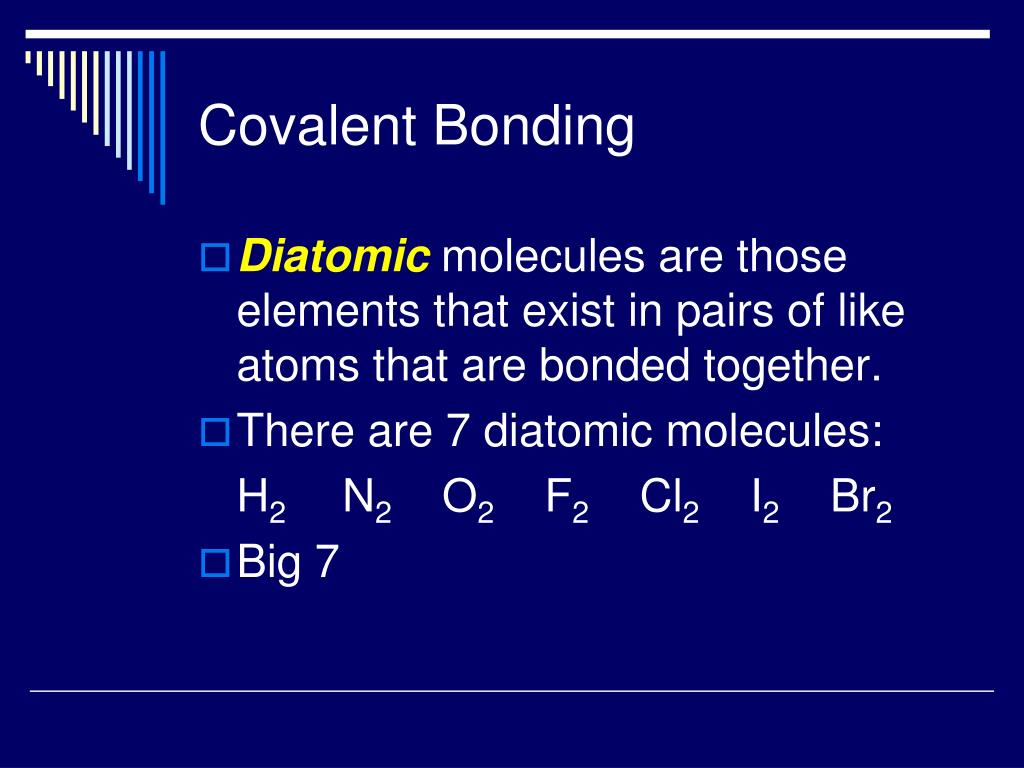 Covalent Bonding

Diatomic molecules are those elements that exist in pairs of like atoms that are bonded together.

There are 7 diatomic molecules:

$H_2$ $N_2$ $O_2$ $F_2$ $Cl_2$ $I_2$ $Br_2$

Big 7